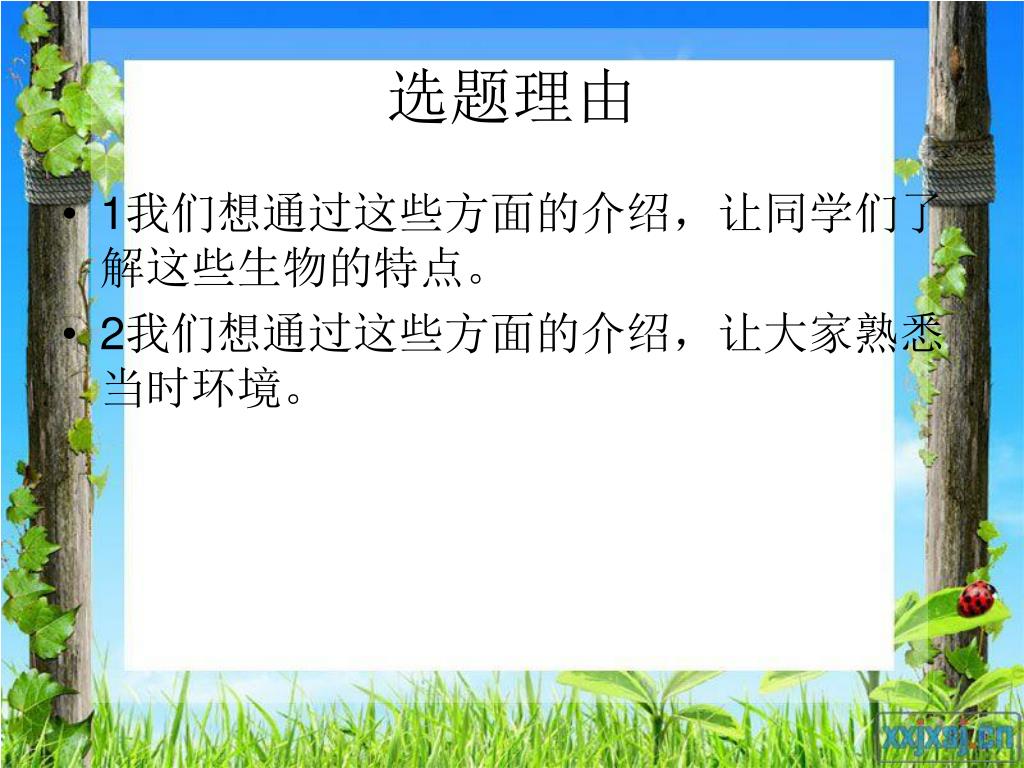 选题理由

• 1我们想通过这些方面的介绍，让同学们了解这些生物的特点。

• 2我们想通过这些方面的介绍，让大家熟悉当时环境。

xxjxsj.cn